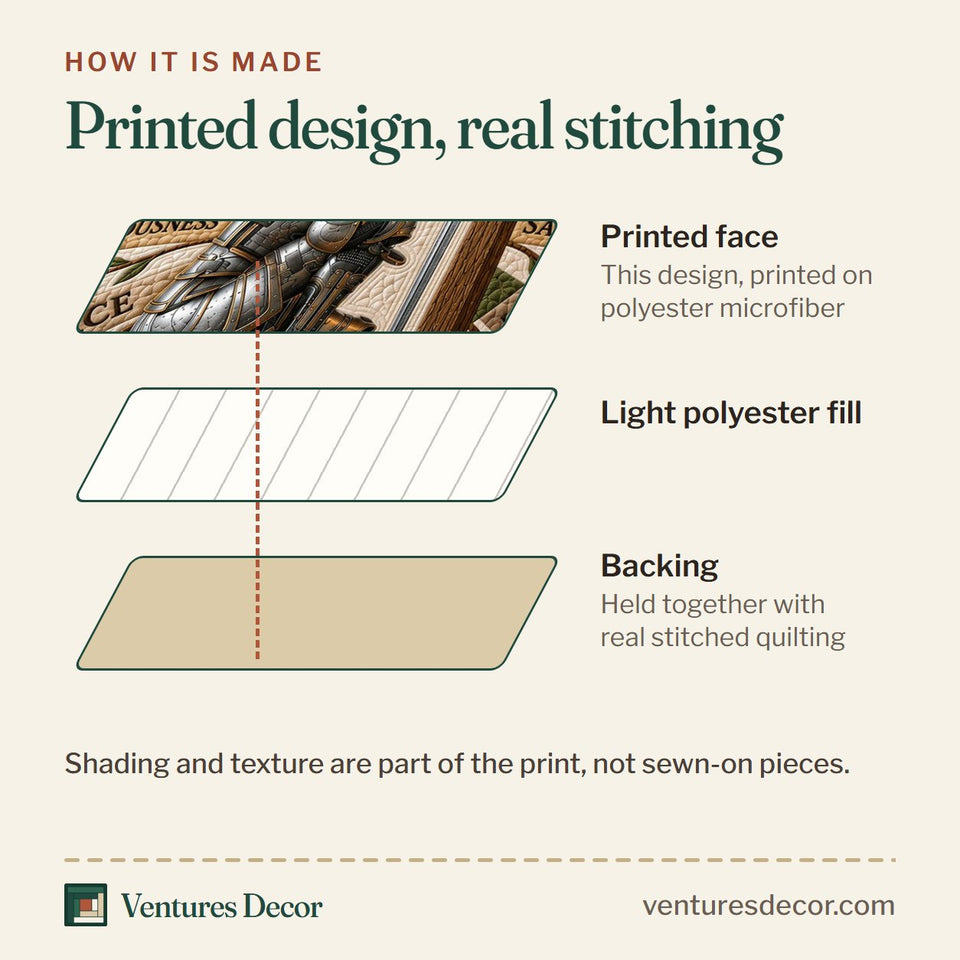 HOW IT IS MADE

Printed design, real stitching

USNESS
SA
CE

Printed face
This design, printed on polyester microfiber

Light polyester fill

Backing
Held together with real stitched quilting

Shading and texture are part of the print, not sewn-on pieces.

Ventures Decor

venturesdecor.com